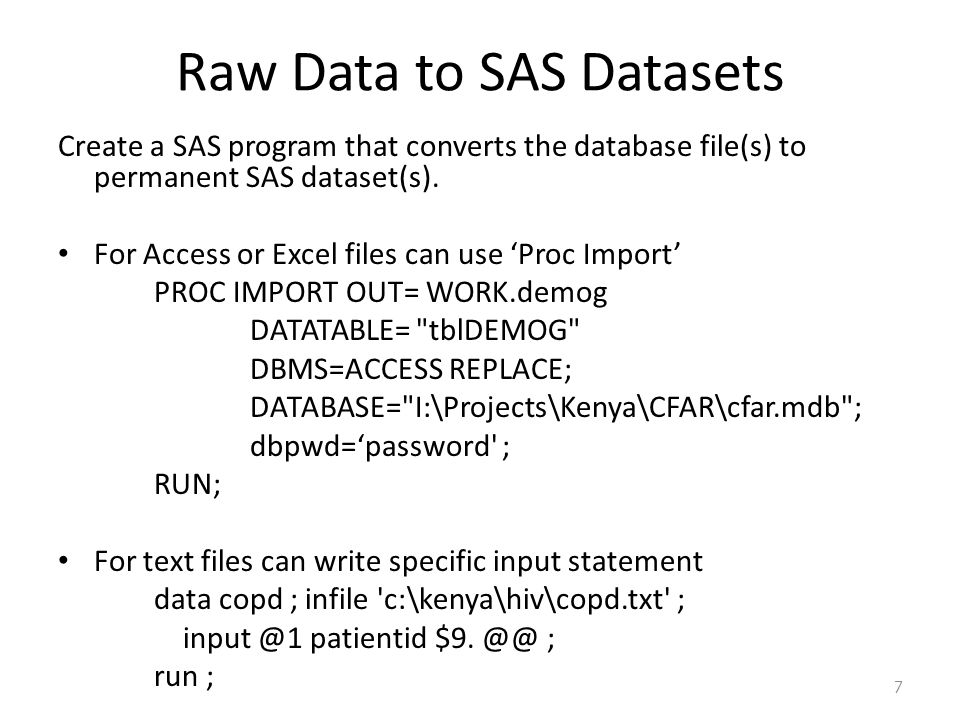 Raw Data to SAS Datasets

Create a SAS program that converts the database file(s) to permanent SAS dataset(s).

• For Access or Excel files can use ‘Proc Import’
PROC IMPORT OUT= WORK.demog
DATATABLE= "tblDEMOG"
DBMS=ACCESS REPLACE;
DATABASE="I:\Projects\Kenya\CFAR\cfar.mdb";
dbpwd=‘password' ;
RUN;

• For text files can write specific input statement
data copd ; infile 'c:\kenya\hiv\copd.txt' ;
input @1 patientid \$9. @@ ;
run ;

7